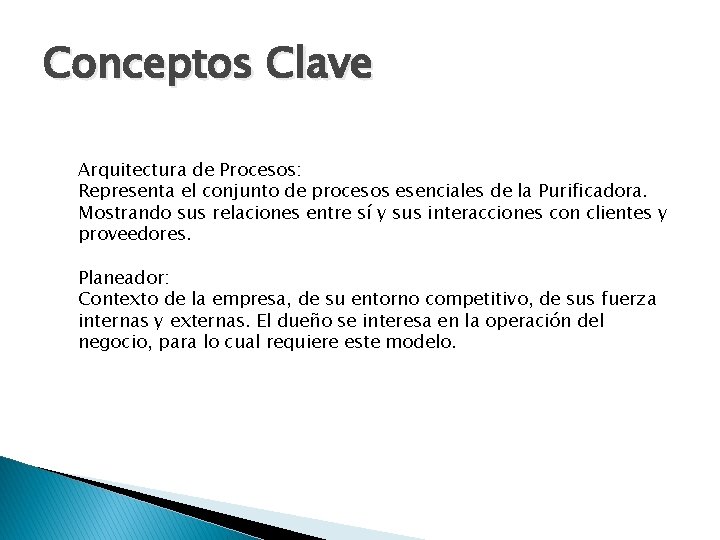 Conceptos Clave

Arquitectura de Procesos:
Representa el conjunto de procesos esenciales de la Purificadora. Mostrando sus relaciones entre sí y sus interacciones con clientes y proveedores.

Planeador:
Contexto de la empresa, de su entorno competitivo, de sus fuerza internas y externas. El dueño se interesa en la operación del negocio, para lo cual requiere este modelo.